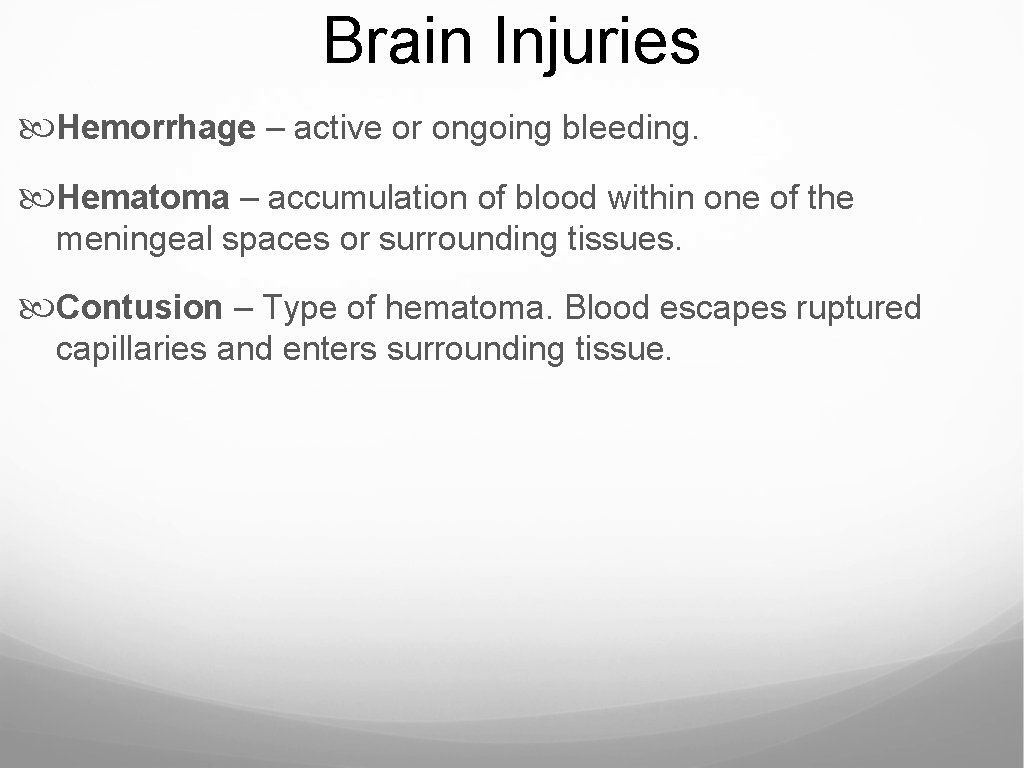 Brain Injuries

Hemorrhage – active or ongoing bleeding.

Hematoma – accumulation of blood within one of the meningeal spaces or surrounding tissues.

Contusion – Type of hematoma. Blood escapes ruptured capillaries and enters surrounding tissue.